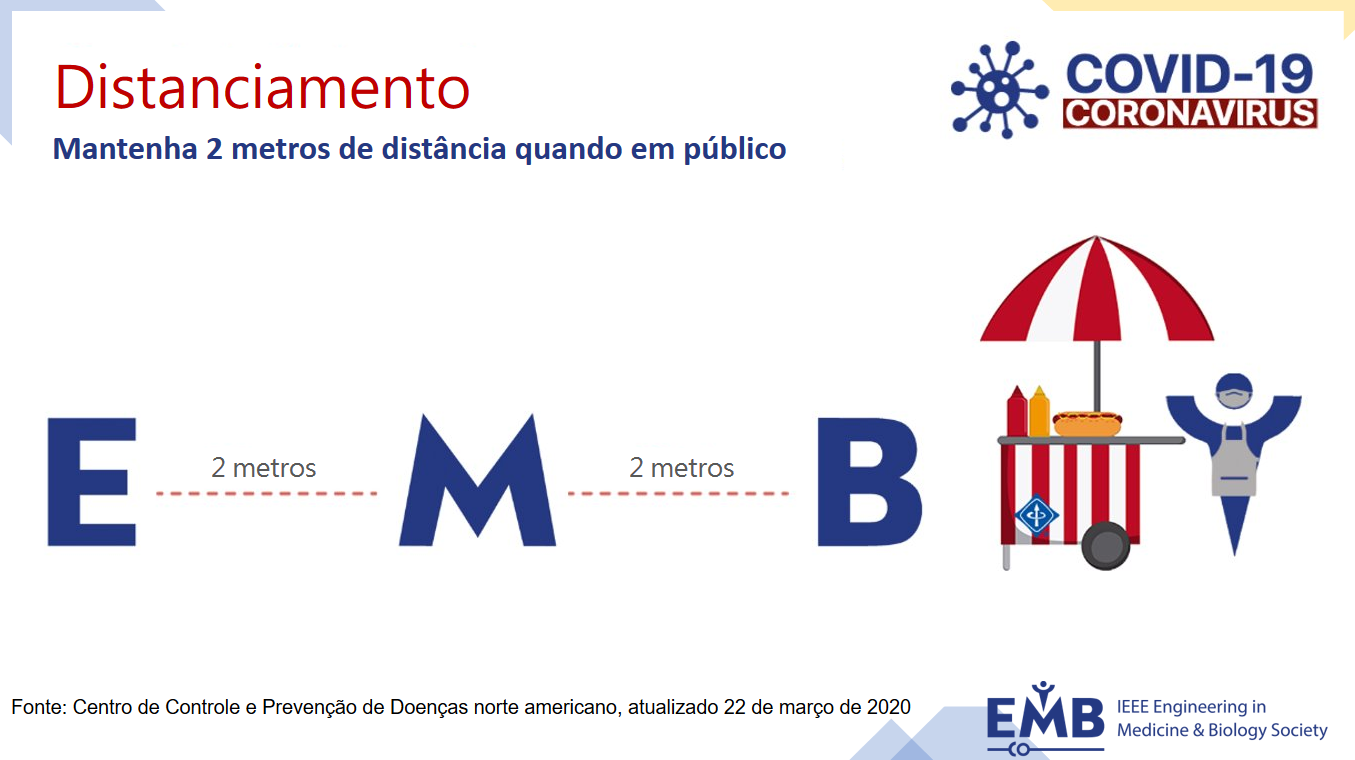 Distanciamento

Mantenha 2 metros de distância quando em público

COVID-19
CORONAVIRUS

E 2 metros M 2 metros B

Fonte: Centro de Controle e Prevenção de Doenças norte americano, atualizado 22 de março de 2020

EMB IEEE Engineering in Medicine & Biology Society